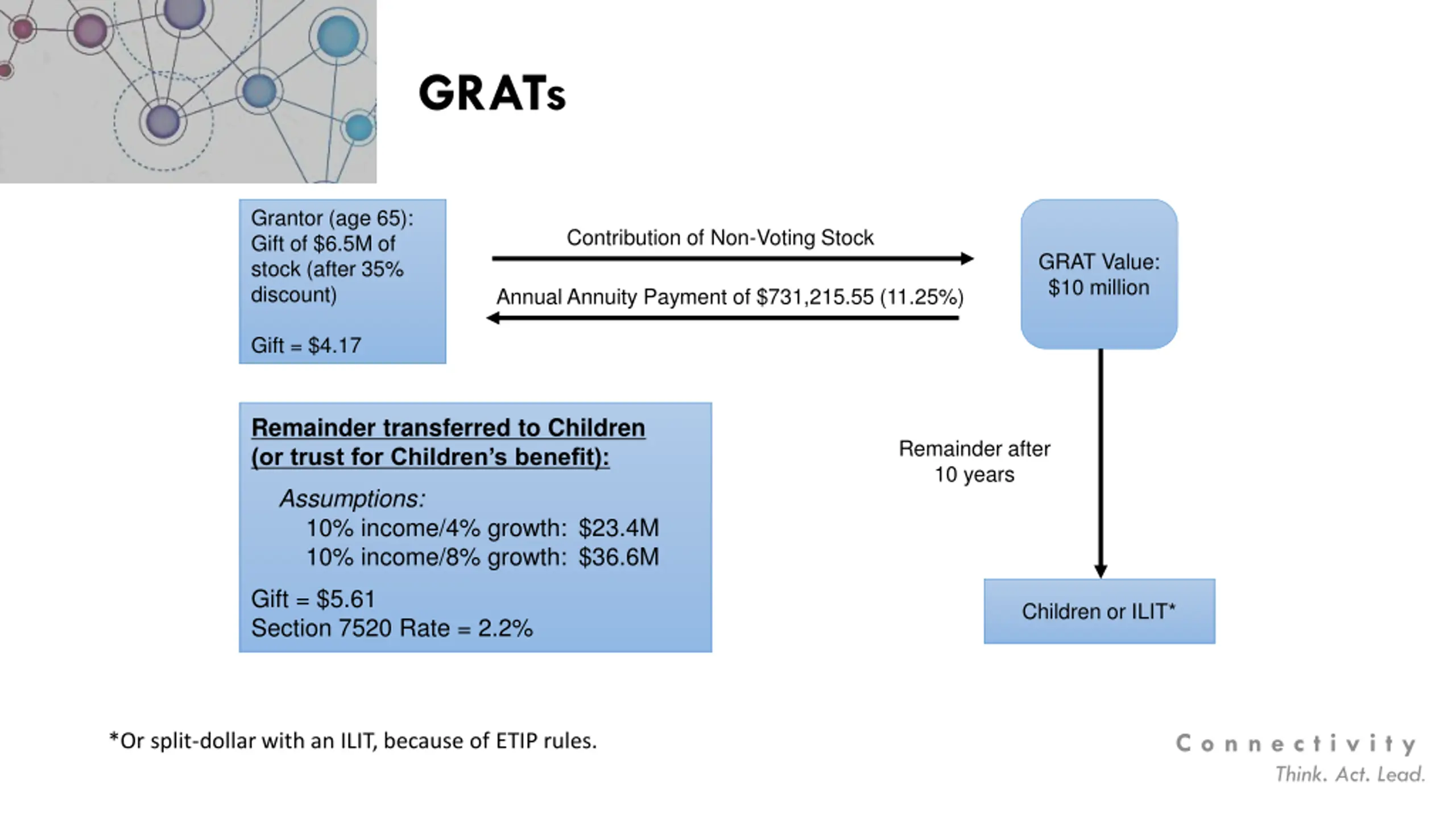 GRATs

Grantor (age 65): Gift of \$6.5M of stock (after 35% discount)

Gift = \$4.17

Contribution of Non-Voting Stock

Annual Annuity Payment of \$731,215.55 (11.25%)

GRAT Value: \$10 million

Remainder transferred to Children (or trust for Children's benefit):

Assumptions:
10% income/4% growth: \$23.4M
10% income/8% growth: \$36.6M

Gift = \$5.61
Section 7520 Rate = 2.2%

Remainder after 10 years

Children or ILIT*

*Or split-dollar with an ILIT, because of ETIP rules.

Connectivity
Think. Act. Lead.